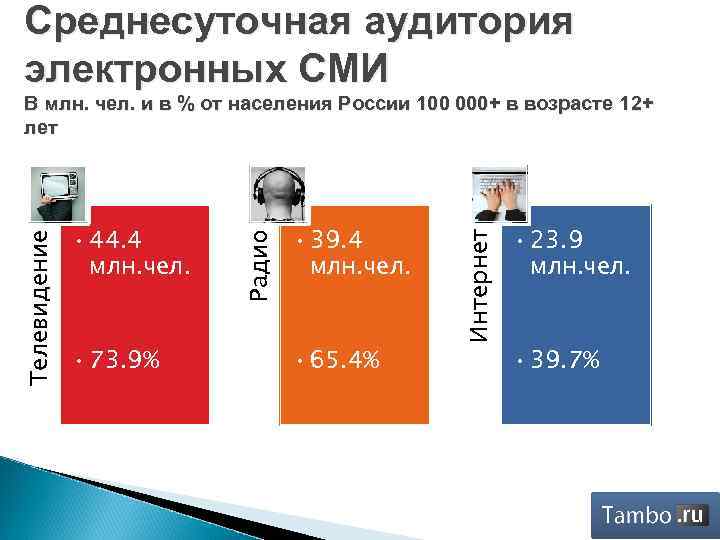 Среднесуточная аудитория электронных СМИ

В млн. чел. и в % от населения России 100 000+ в возрасте 12+ лет

Телевидение
• 44.4 млн.чел.
• 73.9%

Радио
• 39.4 млн.чел.
• 65.4%

Интернет
• 23.9 млн.чел.
• 39.7%

Tambo.ru